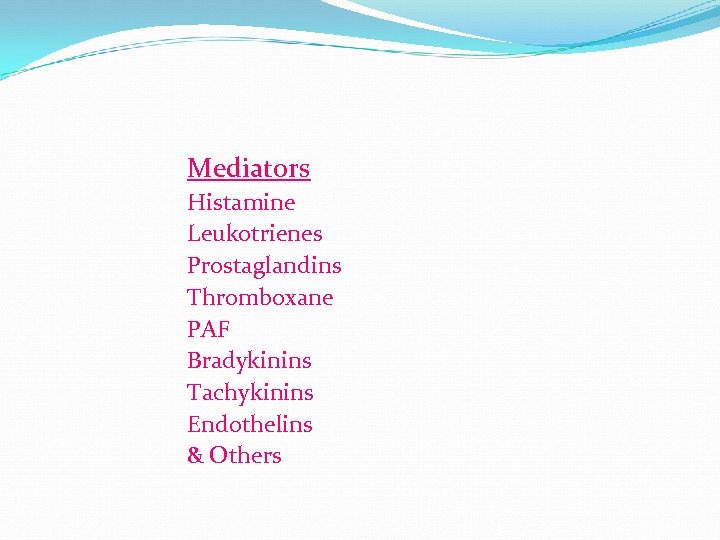 Mediators
Histamine
Leukotrienes
Prostaglandins
Thromboxane
PAF
Bradykinins
Tachykinins
Endothelins
& Others